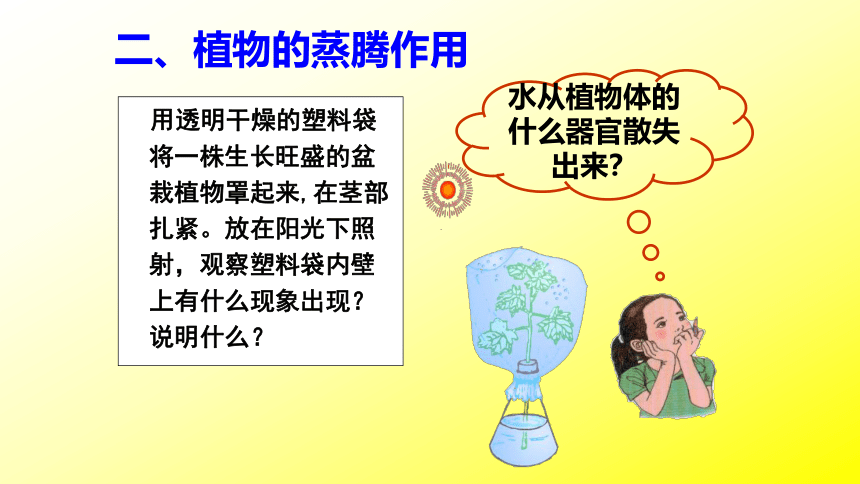 二、植物的蒸腾作用

用透明干燥的塑料袋将一株生长旺盛的盆栽植物罩起来，在茎部扎紧。放在阳光下照射，观察塑料袋内壁上有什么现象出现？说明什么？

水从植物体的什么器官散失出来？